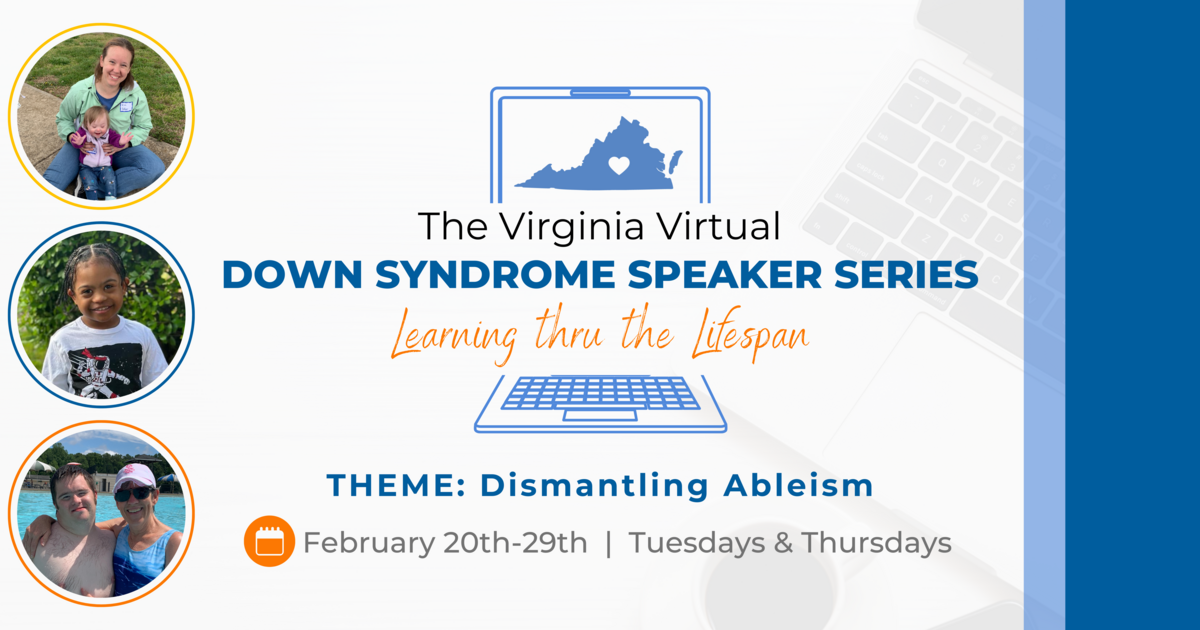 The Virginia Virtual
DOWN SYNDROME SPEAKER SERIES
Learning thru the Lifespan

THEME: Dismantling Ableism

February 20th-29th | Tuesdays & Thursdays